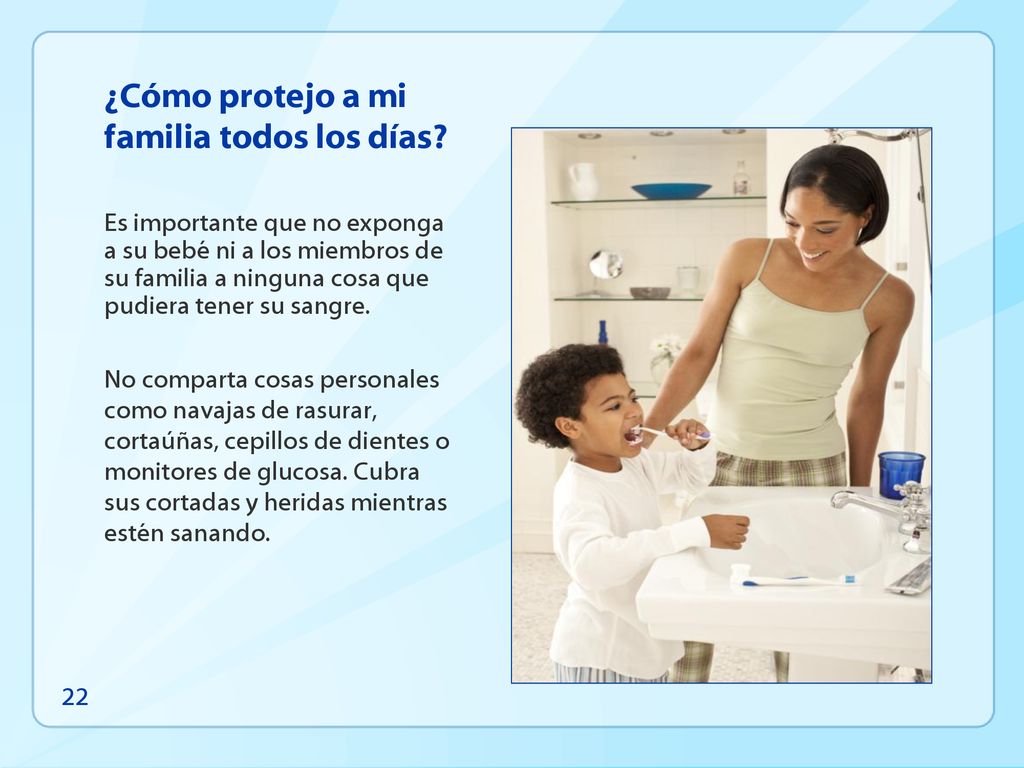 ¿Cómo protejo a mi familia todos los días?

Es importante que no exponga a su bebé ni a los miembros de su familia a ninguna cosa que pudiera tener su sangre.

No comparta cosas personales como navajas de rasurar, cortaúñas, cepillos de dientes o monitores de glucosa. Cubra sus cortadas y heridas mientras estén sanando.

22